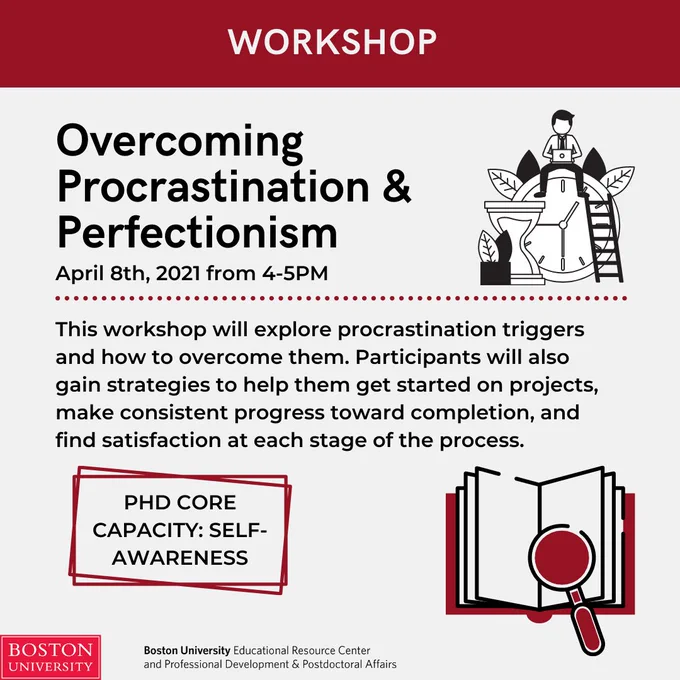 WORKSHOP

Overcoming Procrastination & Perfectionism

April 8th, 2021 from 4-5PM

This workshop will explore procrastination triggers and how to overcome them. Participants will also gain strategies to help them get started on projects, make consistent progress toward completion, and find satisfaction at each stage of the process.

PHD CORE CAPACITY: SELF-AWARENESS

BOSTON UNIVERSITY

Boston University Educational Resource Center and Professional Development & Postdoctoral Affairs